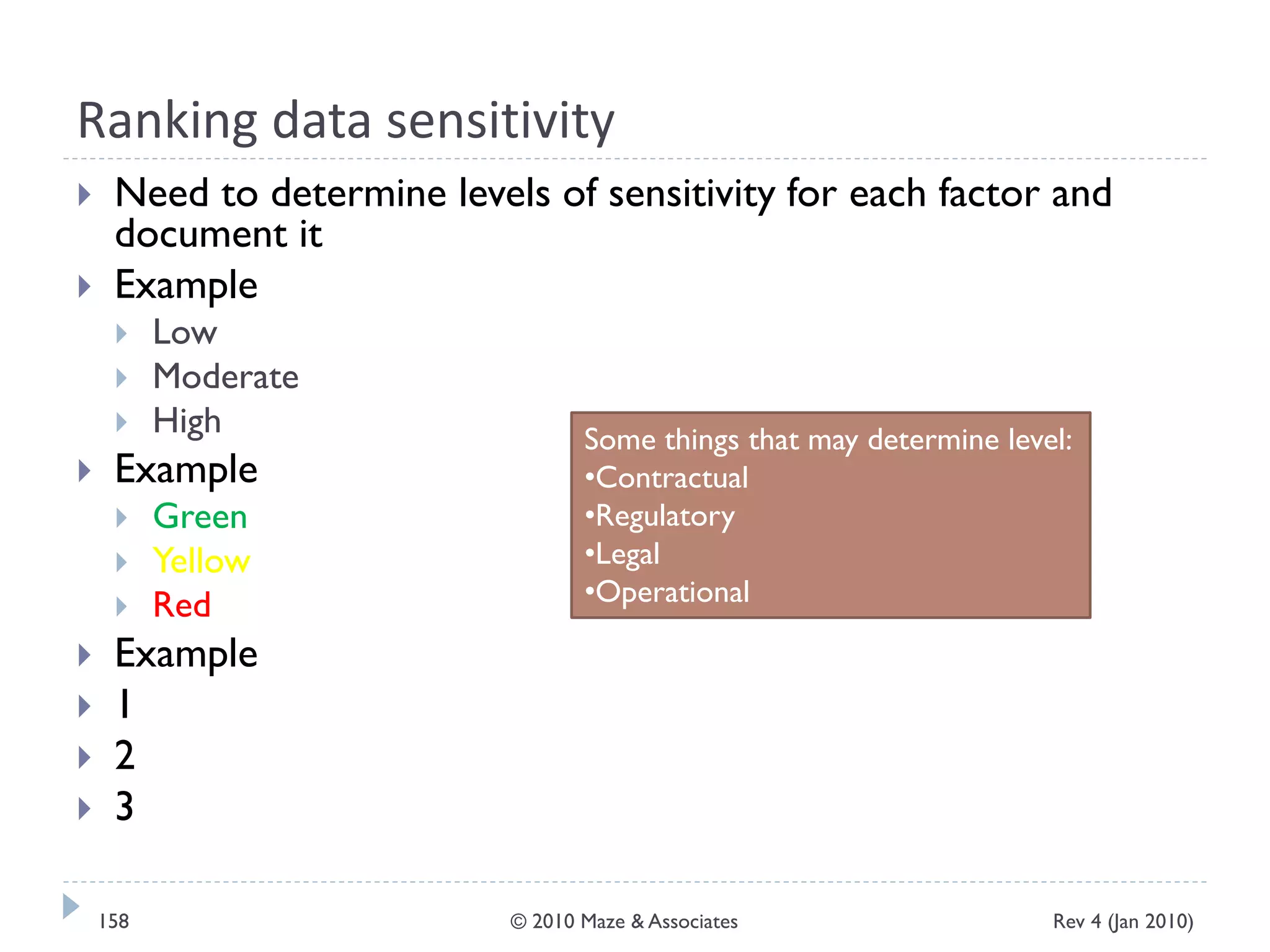 Ranking data sensitivity

Need to determine levels of sensitivity for each factor and document it

Example

Low

Moderate

High

Example

Green

Yellow

Red

Example

1

2

3

Some things that may determine level:
•Contractual
•Regulatory
•Legal
•Operational

158

© 2010 Maze & Associates

Rev 4 (Jan 2010)